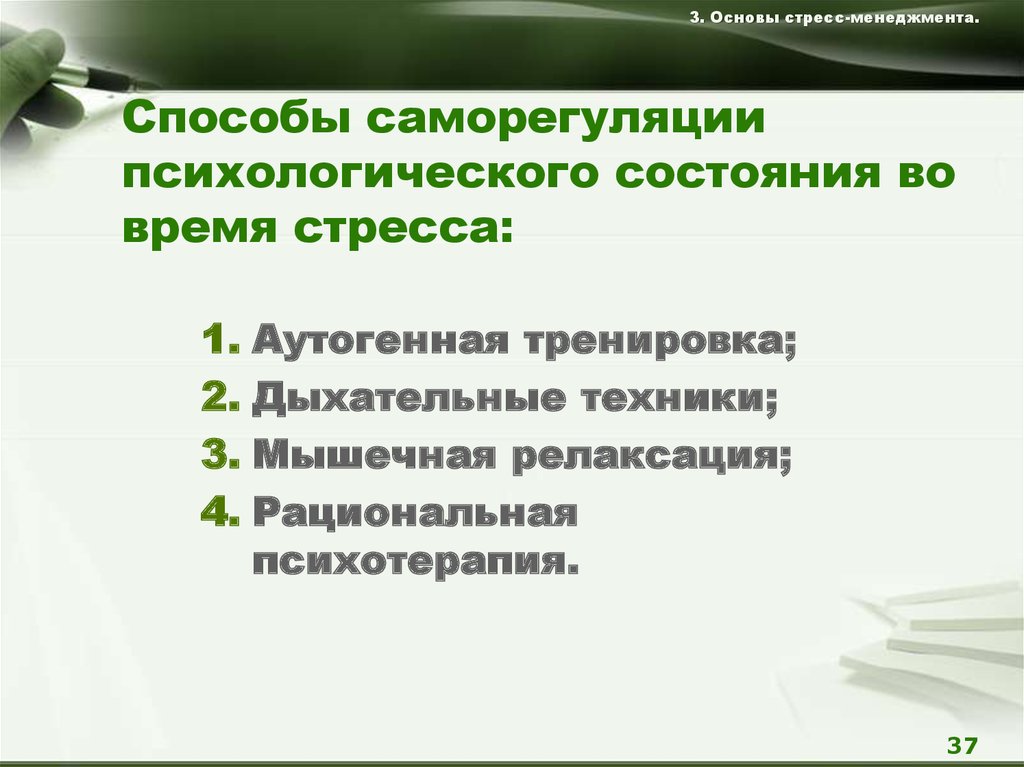 3. Основы стресс-менеджмента.

Способы саморегуляции психологического состояния во время стресса:

1. Аутогенная тренировка;
2. Дыхательные техники;
3. Мышечная релаксация;
4. Рациональная психотерапия.

37